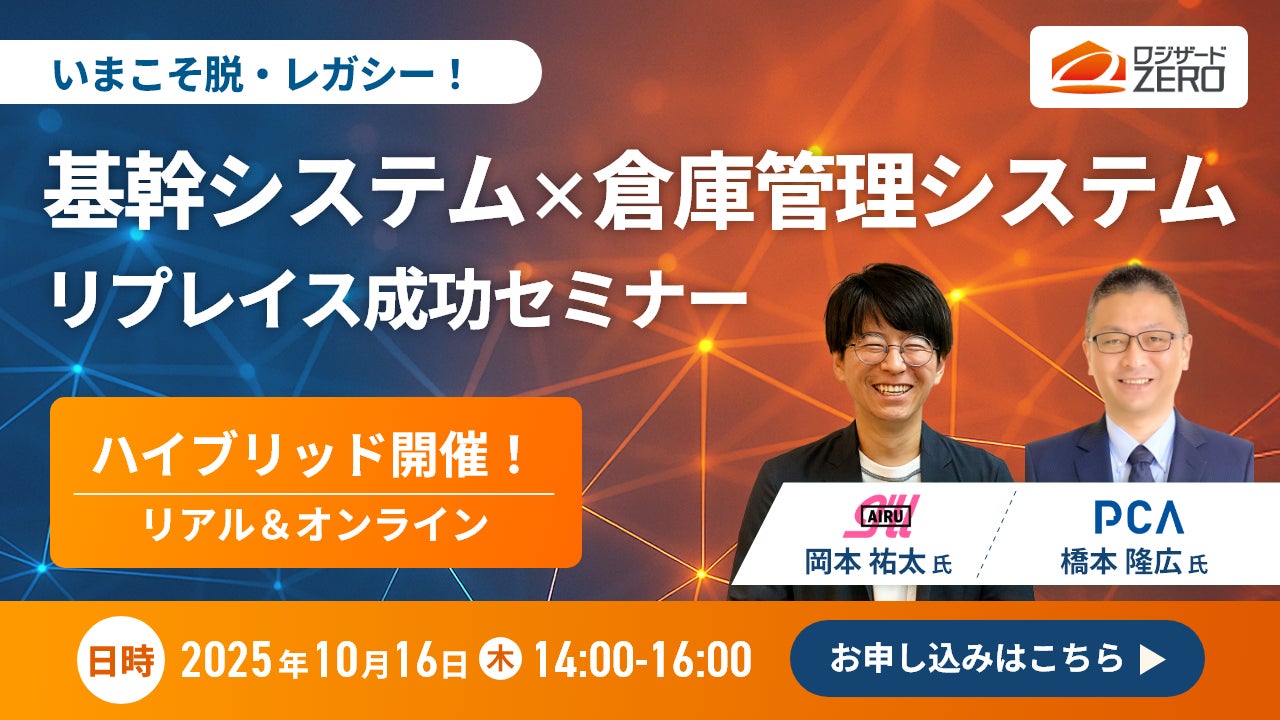 いまこそ脱・レガシー！

ロジザード ZERO

基幹システム×倉庫管理システム
リプレイス成功セミナー

ハイブリッド開催！
リアル＆オンライン

AIRU
岡本 祐太 氏

PCA
橋本 隆広 氏

日時 2025年10月16日 木 14:00-16:00

お申し込みはこちら ▶